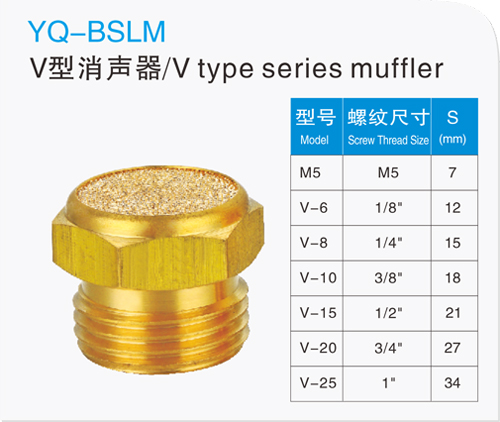 YQ-BSLM

V型消声器/V type series muffler

| 型号 Model | 螺纹尺寸 Screw Thread Size | S (mm) |
|---|---|---|
| M5 | M5 | 7 |
| V-6 | 1/8" | 12 |
| V-8 | 1/4" | 15 |
| V-10 | 3/8" | 18 |
| V-15 | 1/2" | 21 |
| V-20 | 3/4" | 27 |
| V-25 | 1" | 34 |